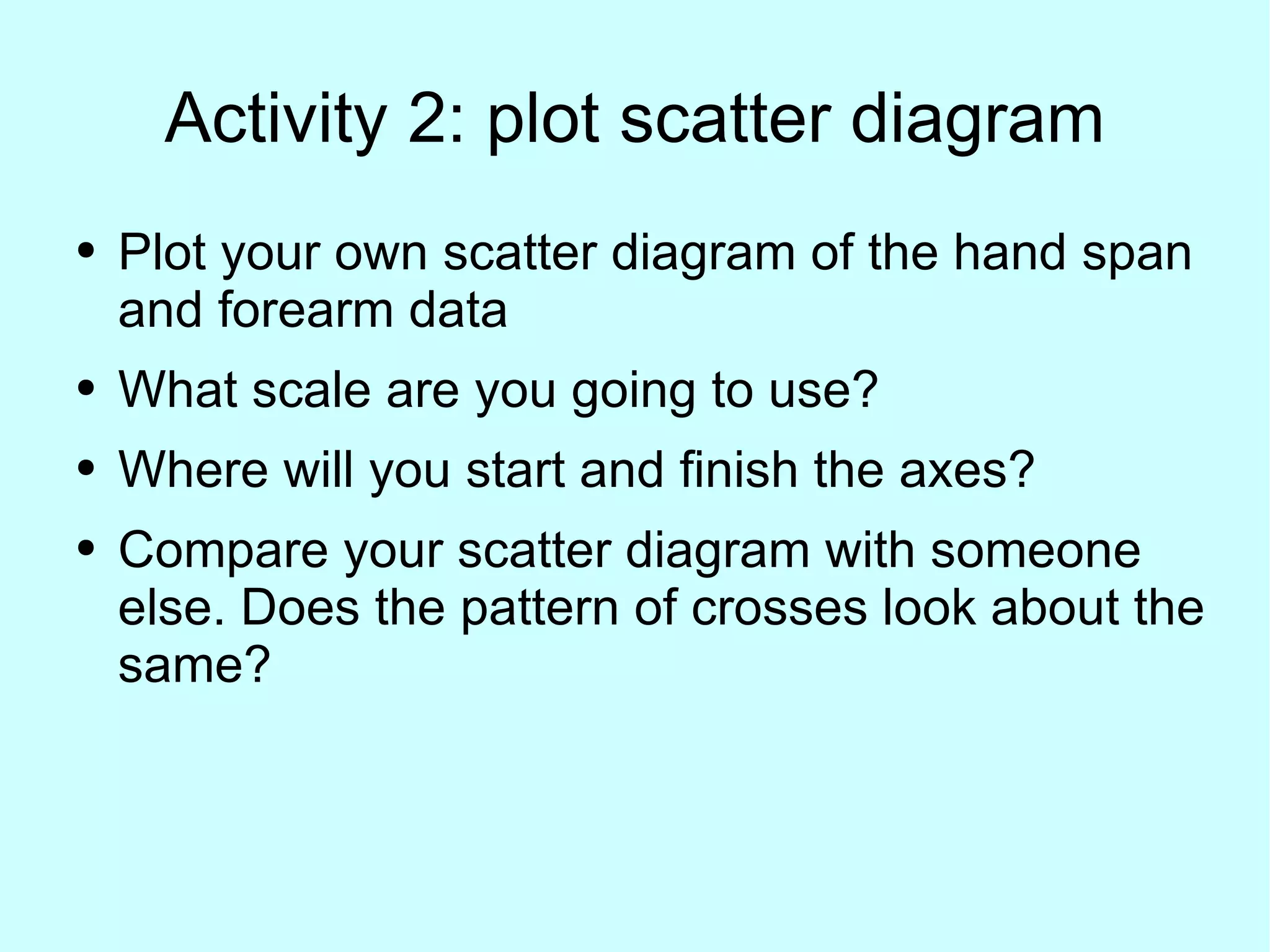 Activity 2: plot scatter diagram

• Plot your own scatter diagram of the hand span and forearm data

• What scale are you going to use?

• Where will you start and finish the axes?

• Compare your scatter diagram with someone else. Does the pattern of crosses look about the same?